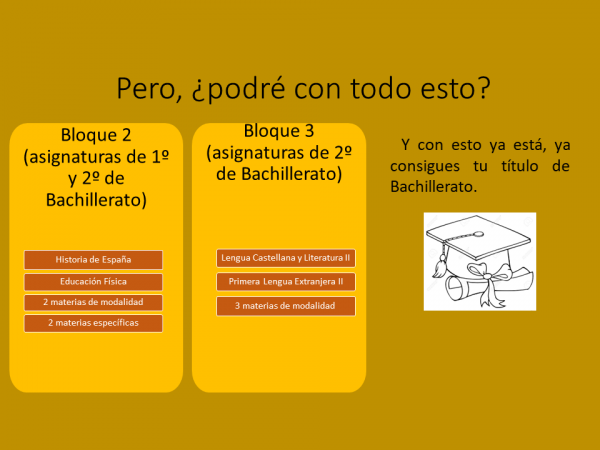 Pero, ¿podré con todo esto?

Bloque 2 (asignaturas de 1º y 2º de Bachillerato)

Historia de España

Educación Física

2 materias de modalidad

2 materias específicas

Bloque 3 (asignaturas de 2º de Bachillerato)

Lengua Castellana y Literatura II

Primera Lengua Extranjera II

3 materias de modalidad

Y con esto ya está, ya consigues tu título de Bachillerato.